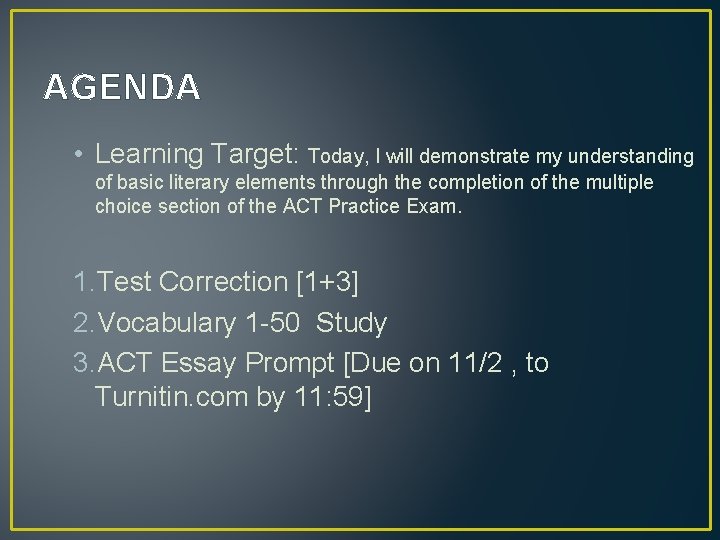 AGENDA

• Learning Target: Today, I will demonstrate my understanding of basic literary elements through the completion of the multiple choice section of the ACT Practice Exam.

1. Test Correction [1+3]
2. Vocabulary 1-50 Study
3. ACT Essay Prompt [Due on 11/2 , to Turnitin.com by 11:59]